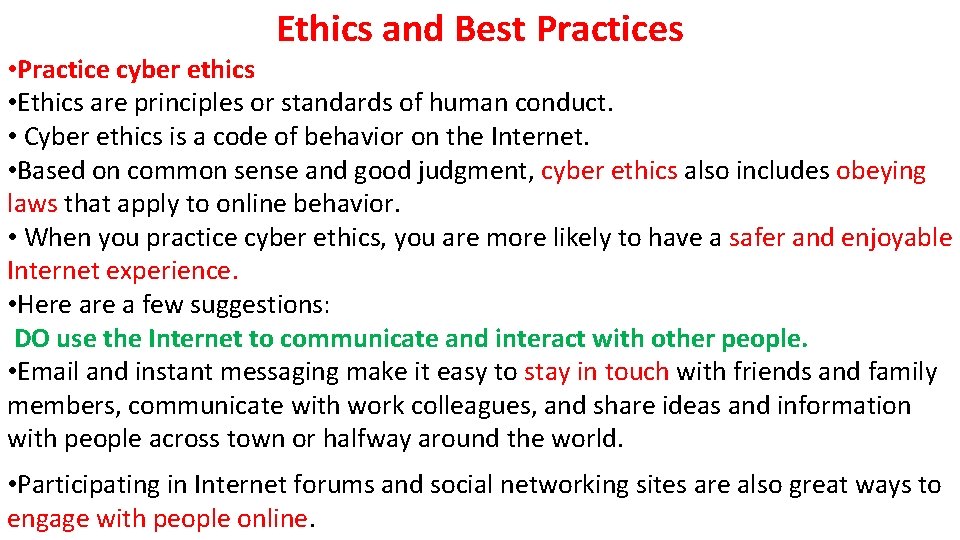 Ethics and Best Practices

•Practice cyber ethics
•Ethics are principles or standards of human conduct.
• Cyber ethics is a code of behavior on the Internet.
•Based on common sense and good judgment, cyber ethics also includes obeying laws that apply to online behavior.
• When you practice cyber ethics, you are more likely to have a safer and enjoyable Internet experience.
•Here are a few suggestions:
DO use the Internet to communicate and interact with other people.
•Email and instant messaging make it easy to stay in touch with friends and family members, communicate with work colleagues, and share ideas and information with people across town or halfway around the world.

•Participating in Internet forums and social networking sites are also great ways to engage with people online.